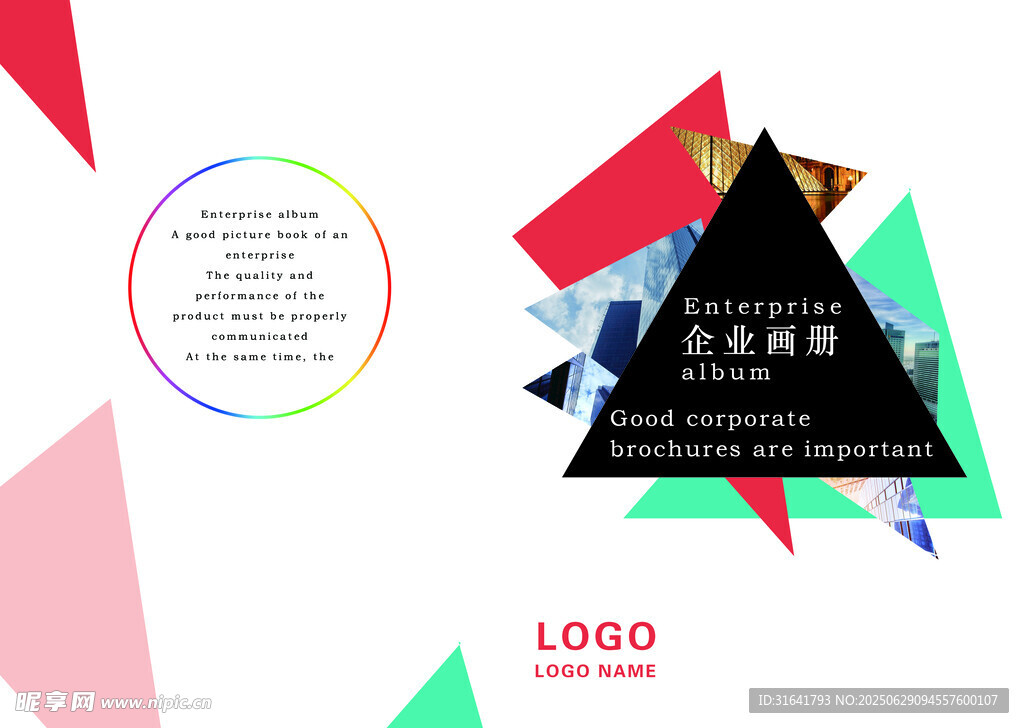 Enterprise album
A good picture book of an enterprise
The quality and performance of the product must be properly communicated
At the same time, the

Enterprise
企业画册
album

Good corporate brochures are important

LOGO
LOGO NAME

昵享网 www.nipic.cn

ID:31641793 NO:20250629094557600107